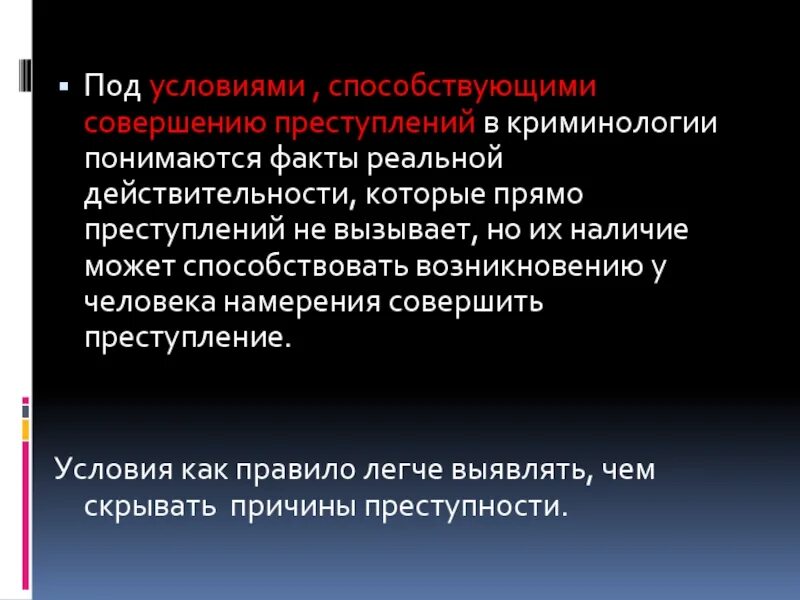 ▪ Под условиями , способствующими совершению преступлений в криминологии понимаются факты реальной действительности, которые прямо преступлений не вызывает, но их наличие может способствовать возникновению у человека намерения совершить преступление.

Условия как правило легче выявлять, чем скрывать  причины преступности.